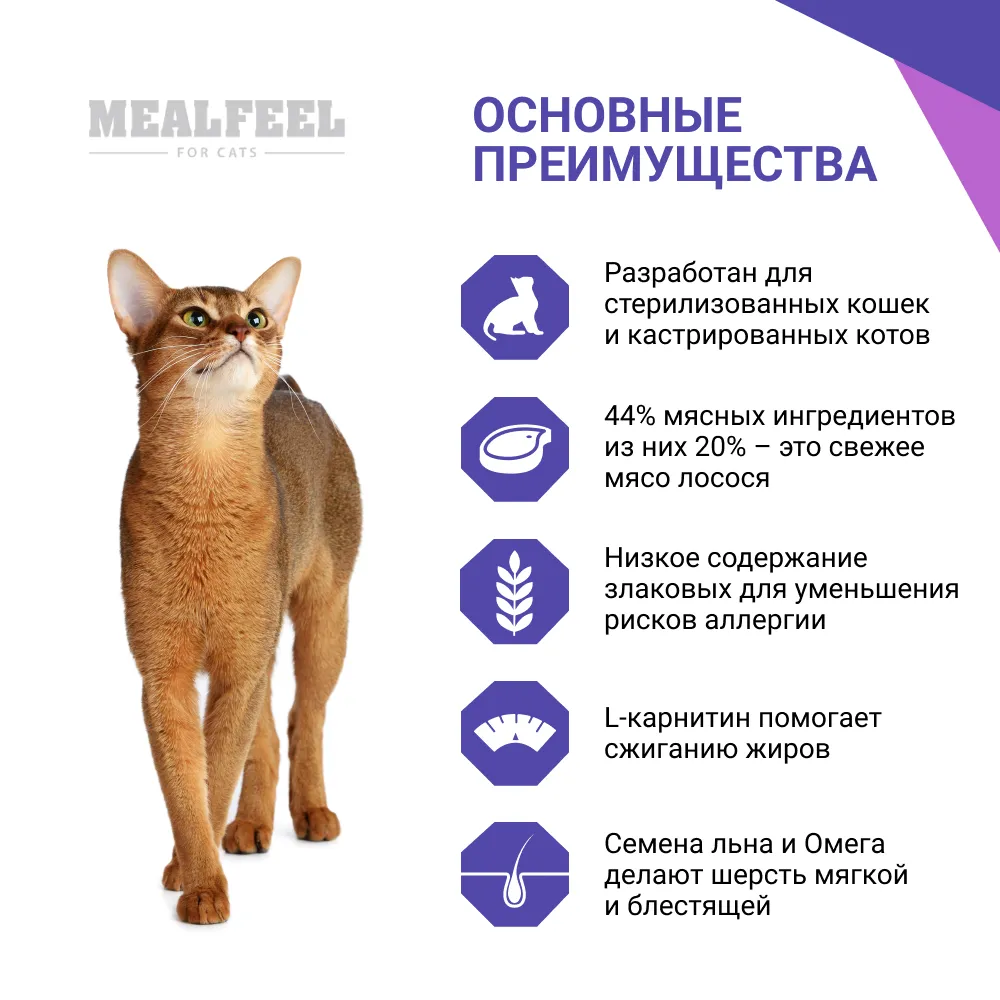 MEALFEEL
FOR CATS

ОСНОВНЫЕ ПРЕИМУЩЕСТВА

Разработан для стерилизованных кошек и кастрированных котов

44% мясных ингредиентов из них 20% – это свежее мясо лосося

Низкое содержание злаковых для уменьшения рисков аллергии

L-карнитин помогает сжиганию жиров

Семена льна и Омега делают шерсть мягкой и блестящей